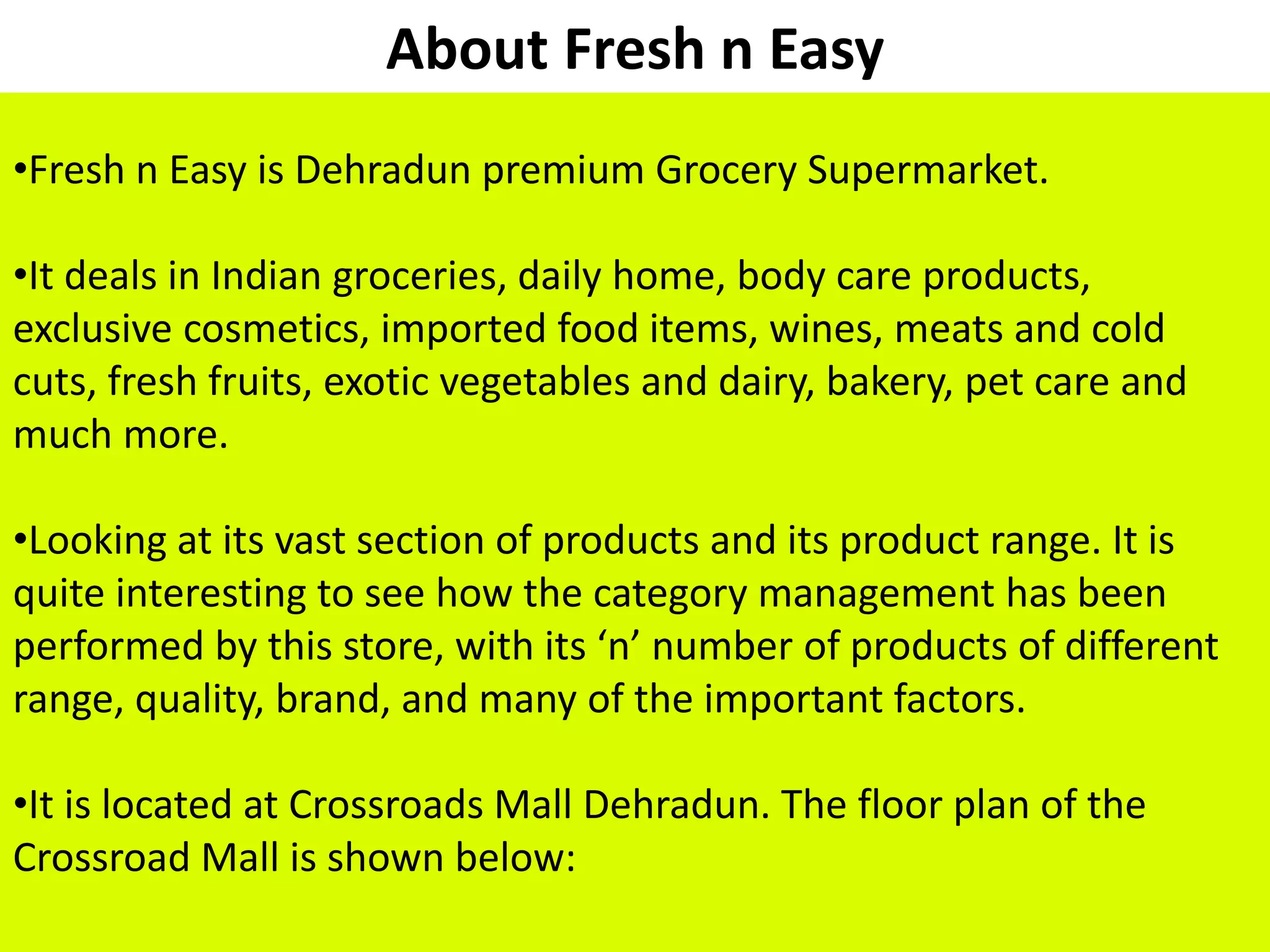 About Fresh n Easy

•Fresh n Easy is Dehradun premium Grocery Supermarket.

•It deals in Indian groceries, daily home, body care products, exclusive cosmetics, imported food items, wines, meats and cold cuts, fresh fruits, exotic vegetables and dairy, bakery, pet care and much more.

•Looking at its vast section of products and its product range. It is quite interesting to see how the category management has been performed by this store, with its ‘n’ number of products of different range, quality, brand, and many of the important factors.

•It is located at Crossroads Mall Dehradun. The floor plan of the Crossroad Mall is shown below: